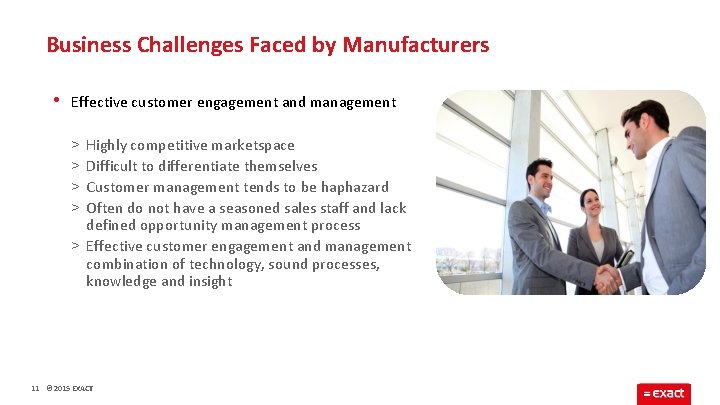 Business Challenges Faced by Manufacturers

• Effective customer engagement and management

> Highly competitive marketspace
> Difficult to differentiate themselves
> Customer management tends to be haphazard
> Often do not have a seasoned sales staff and lack defined opportunity management process
> Effective customer engagement and management combination of technology, sound processes, knowledge and insight

11 © 2015 EXACT

= exact